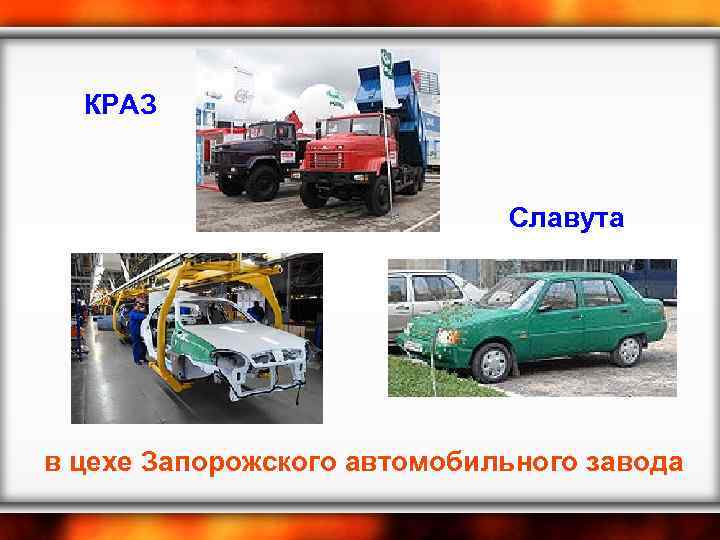 КРАЗ

Славута

в цехе Запорожского автомобильного завода